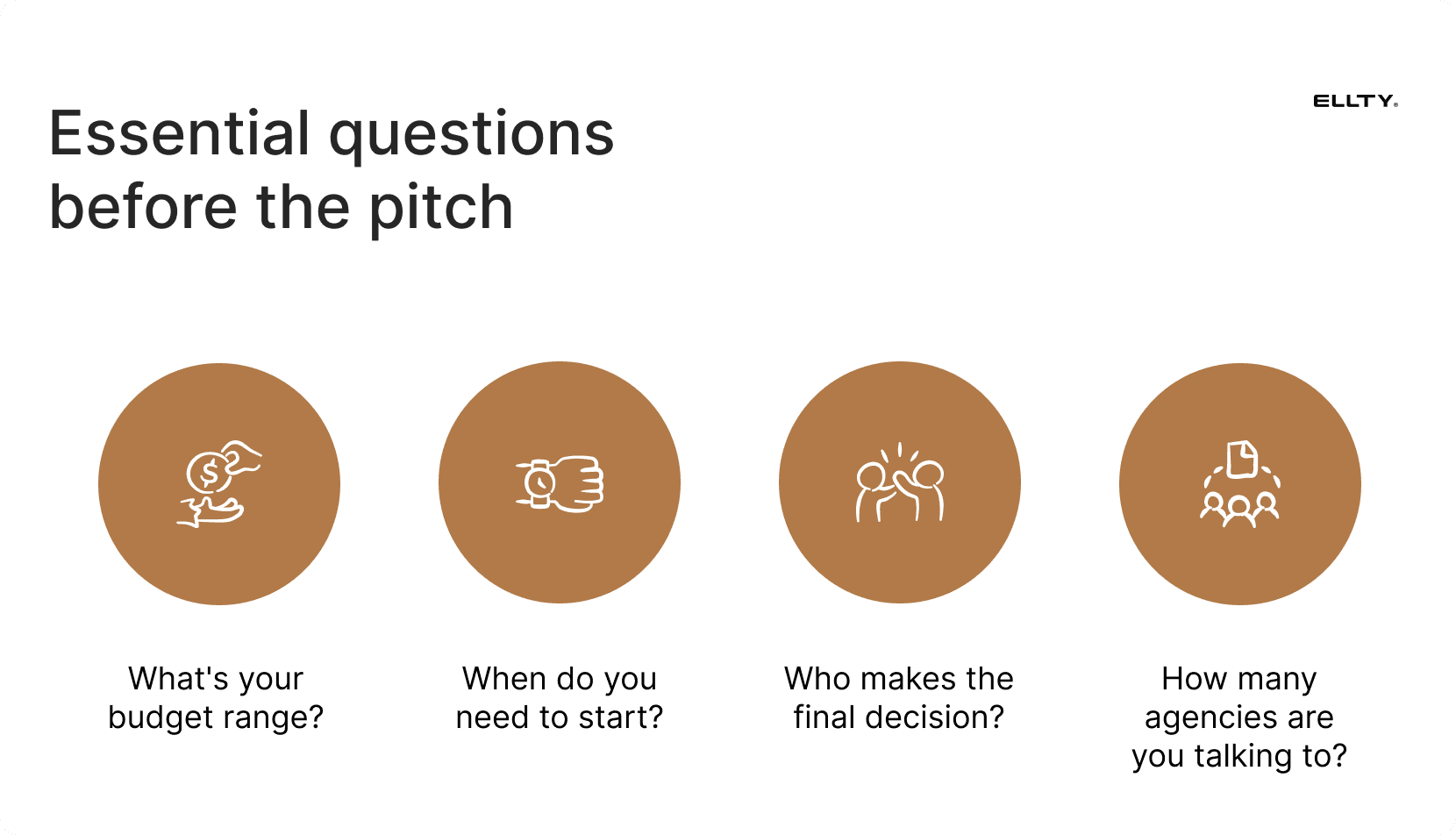 Essential questions before the pitch

ELLTY.

What's your budget range?

When do you need to start?

Who makes the final decision?

How many agencies are you talking to?